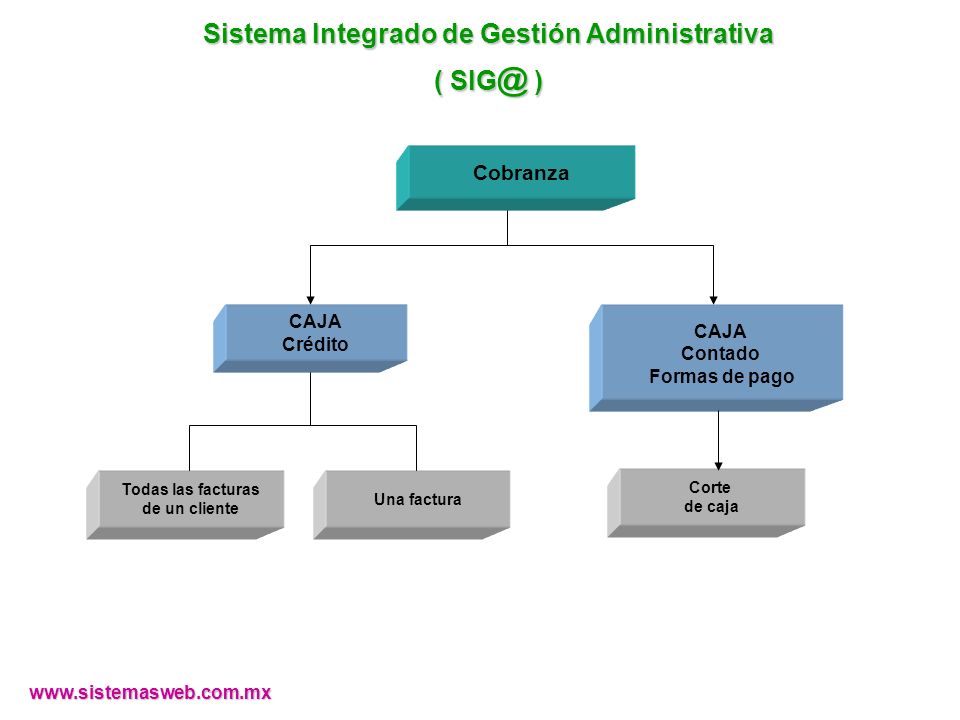 Sistema Integrado de Gestión Administrativa

( SIG@ )

Cobranza

CAJA
Crédito

CAJA
Contado
Formas de pago

Todas las facturas de un cliente

Una factura

Corte de caja

www.sistemasweb.com.mx